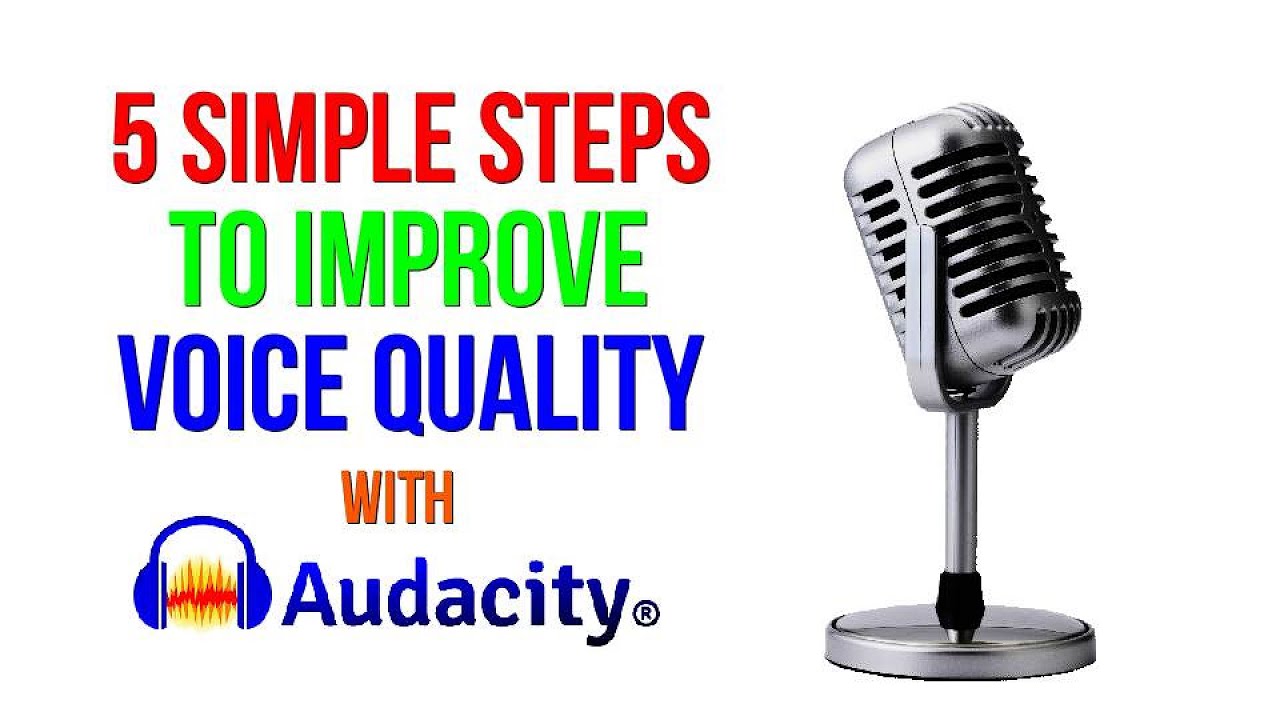 5 SIMPLE STEPS
TO IMPROVE
VOICE QUALITY
WITH
Audacity®